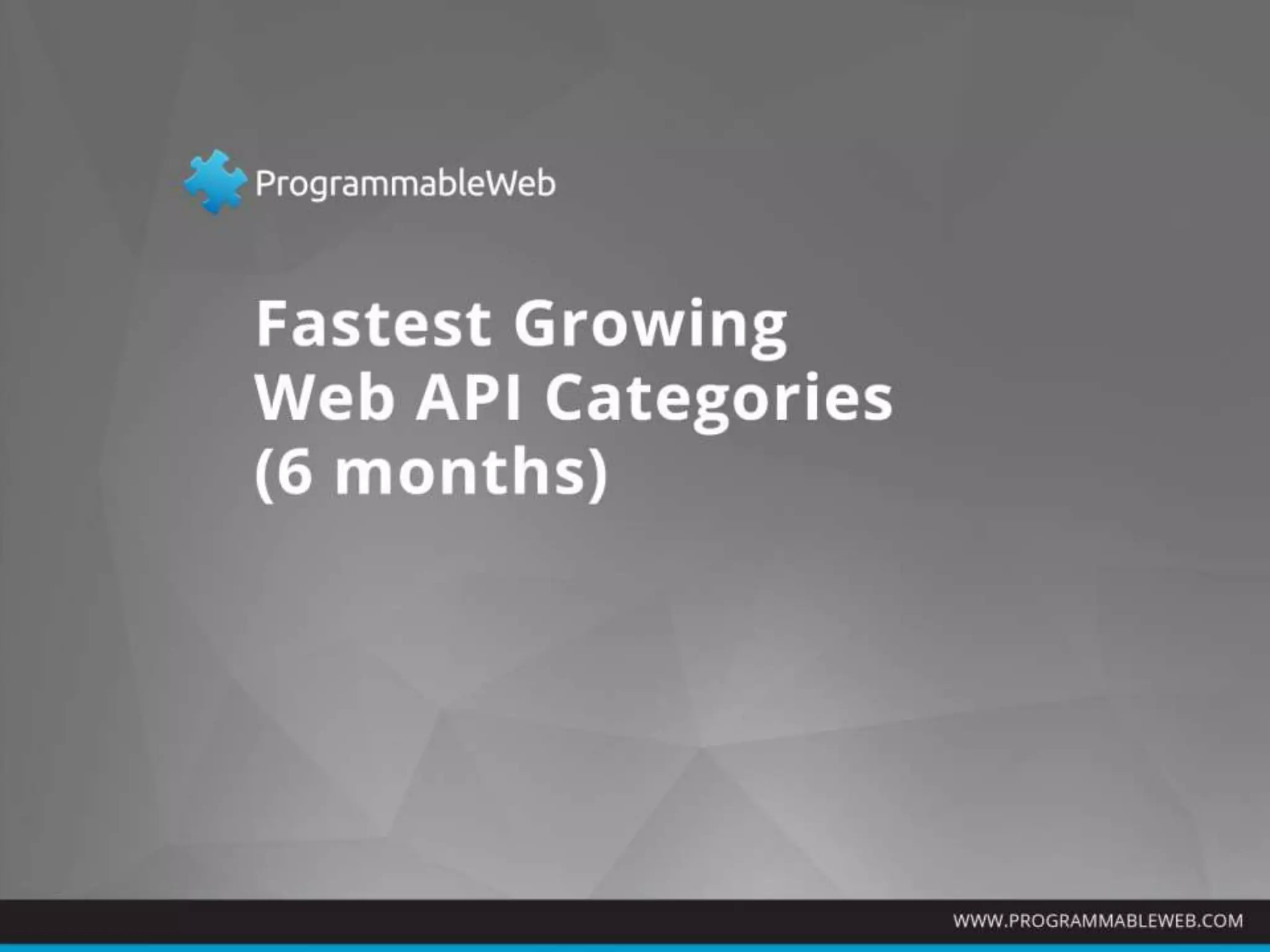 ProgrammableWeb

Fastest Growing Web API Categories (6 months)

WWW.PROGRAMMABLEWEB.COM